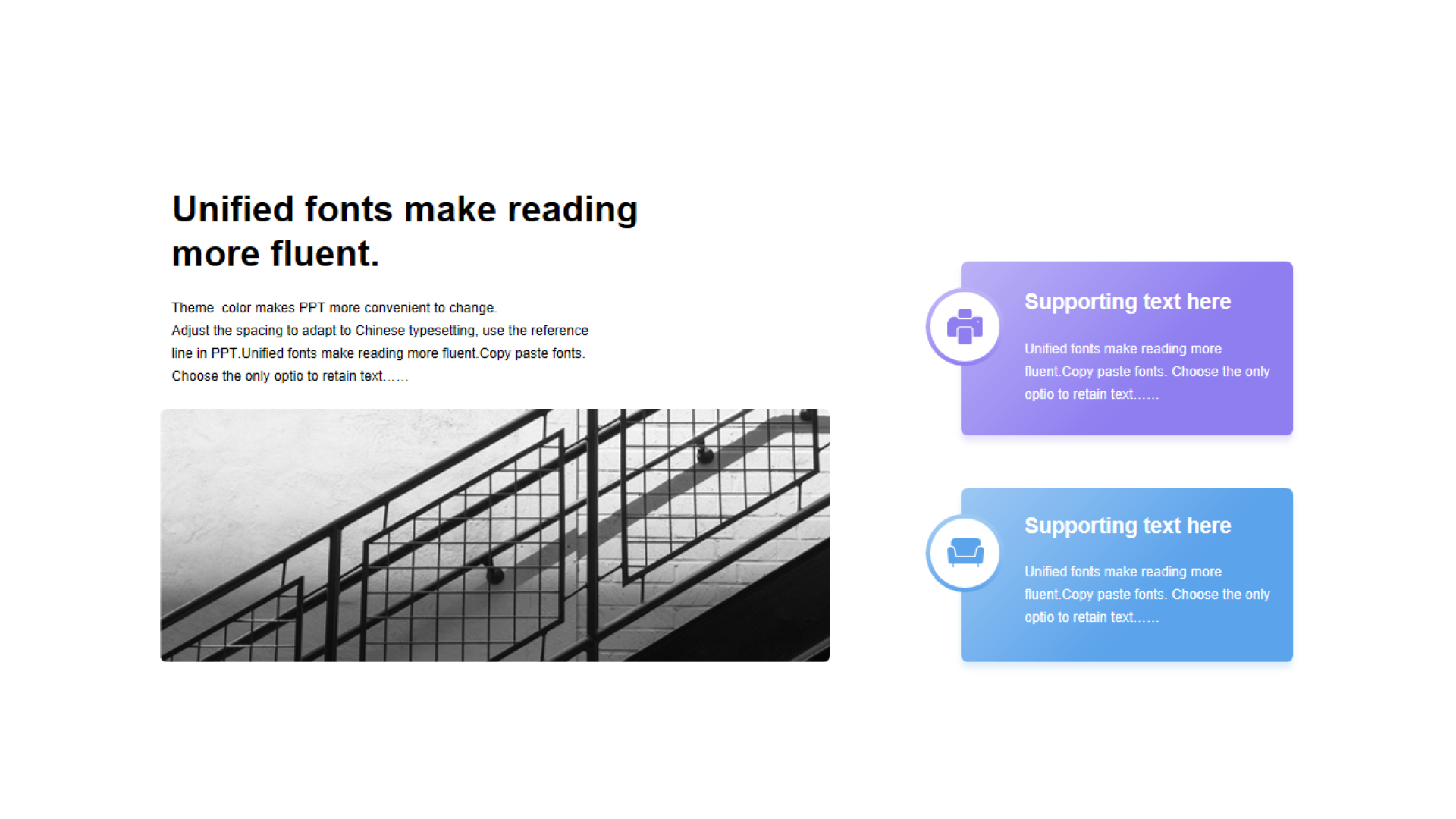 Unified fonts make reading more fluent.

Theme  color makes PPT more convenient to change.
Adjust the spacing to adapt to Chinese typesetting, use the reference line in PPT.Unified fonts make reading more fluent.Copy paste fonts. Choose the only optio to retain text……

Supporting text here

Unified fonts make reading more fluent.Copy paste fonts. Choose the only optio to retain text……

Supporting text here

Unified fonts make reading more fluent.Copy paste fonts. Choose the only optio to retain text……